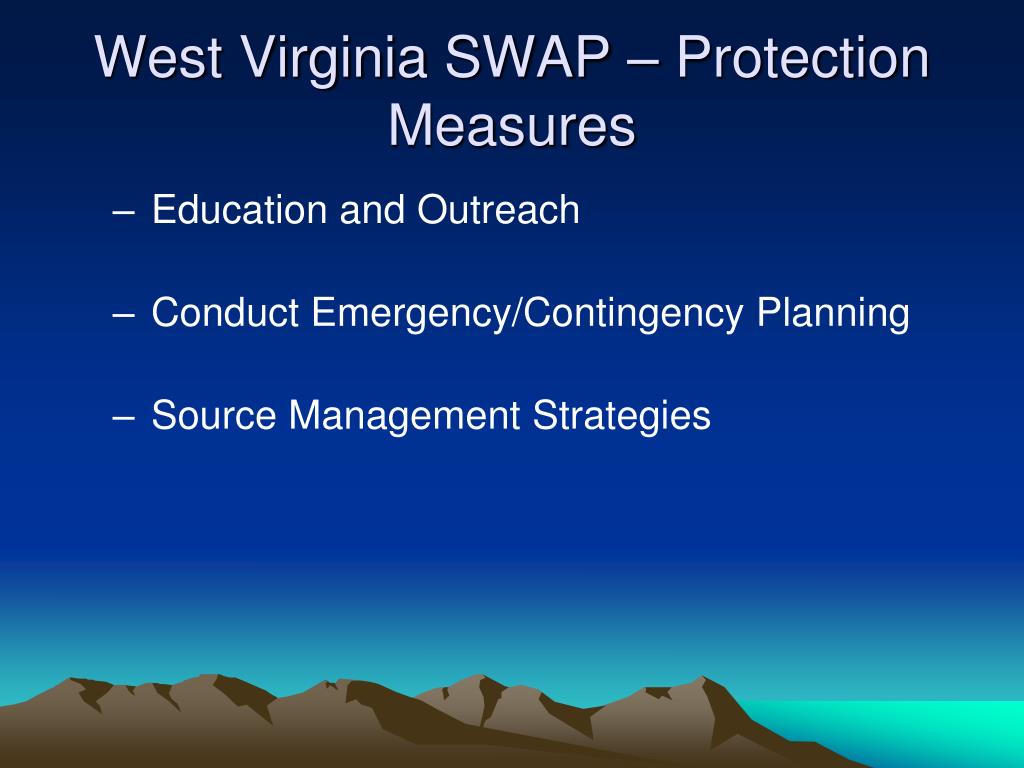 West Virginia SWAP – Protection Measures

– Education and Outreach

– Conduct Emergency/Contingency Planning

– Source Management Strategies